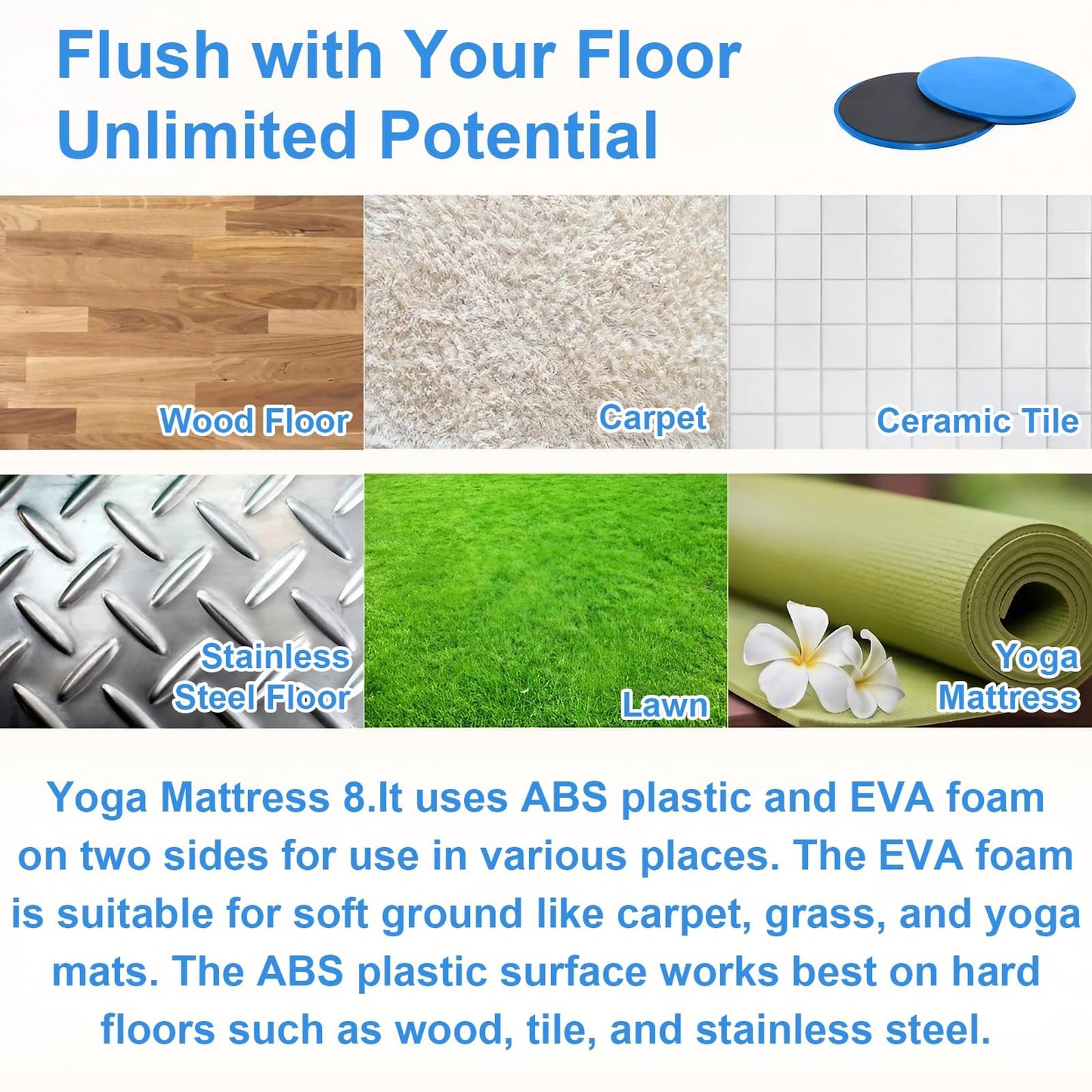 Flush with Your Floor
Unlimited Potential

Wood Floor

Carpet

Ceramic Tile

Stainless Steel Floor

Lawn

Yoga Mattress

Yoga Mattress 8.It uses ABS plastic and EVA foam on two sides for use in various places. The EVA foam is suitable for soft ground like carpet, grass, and yoga mats. The ABS plastic surface works best on hard floors such as wood, tile, and stainless steel.